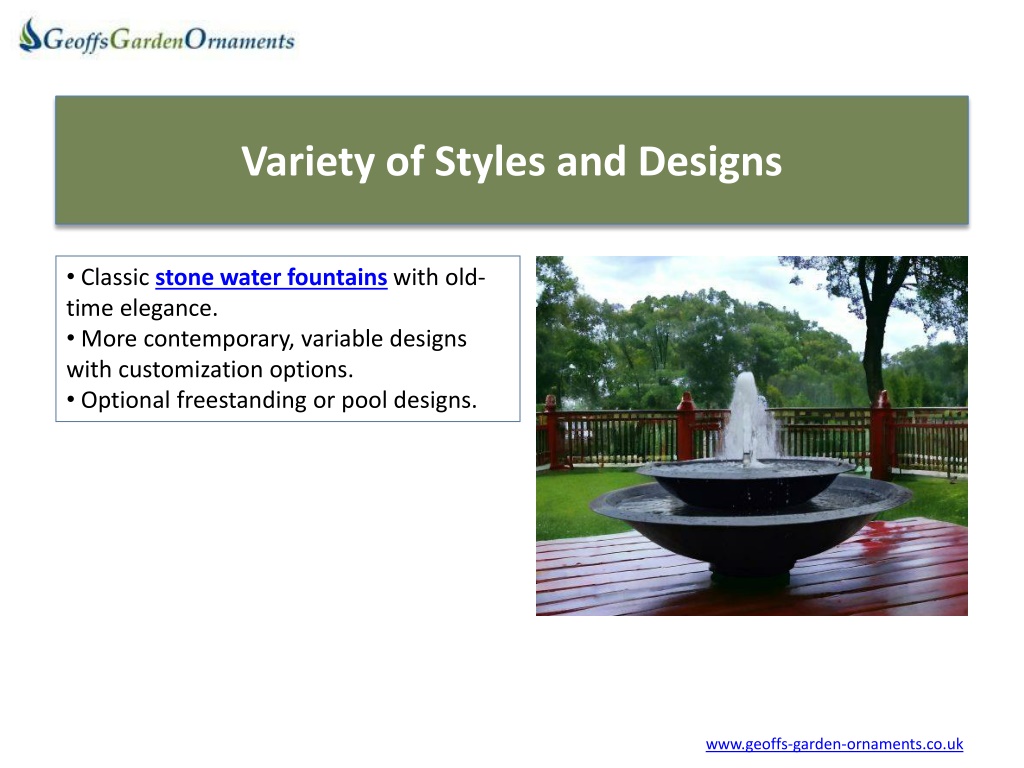 GeoffsGardenOrnaments

Variety of Styles and Designs

• Classic stone water fountains with old-time elegance.
• More contemporary, variable designs with customization options.
• Optional freestanding or pool designs.

www.geoffs-garden-ornaments.co.uk